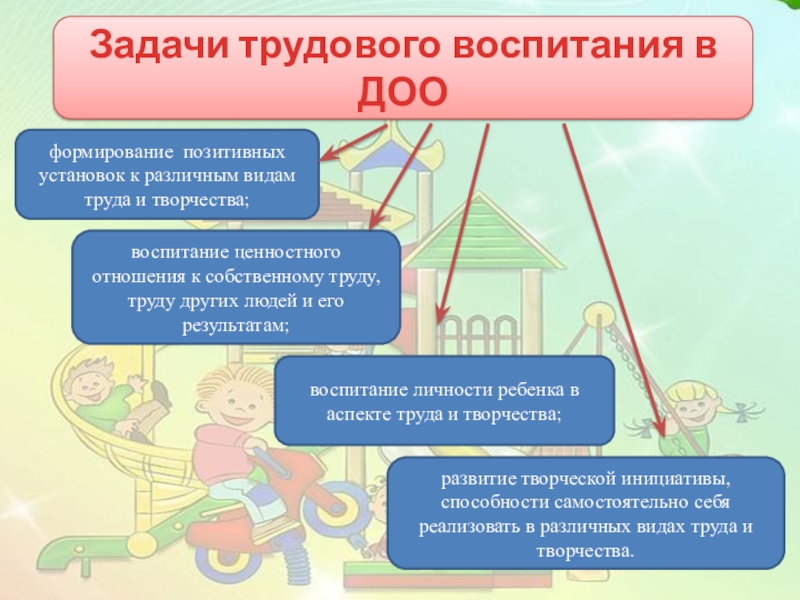 Задачи трудового воспитания в ДОО

формирование позитивных установок к различным видам труда и творчества;

воспитание ценностного отношения к собственному труду, труду других людей и его результатам;

воспитание личности ребенка в аспекте труда и творчества;

развитие творческой инициативы, способности самостоятельно себя реализовать в различных видах труда и творчества.